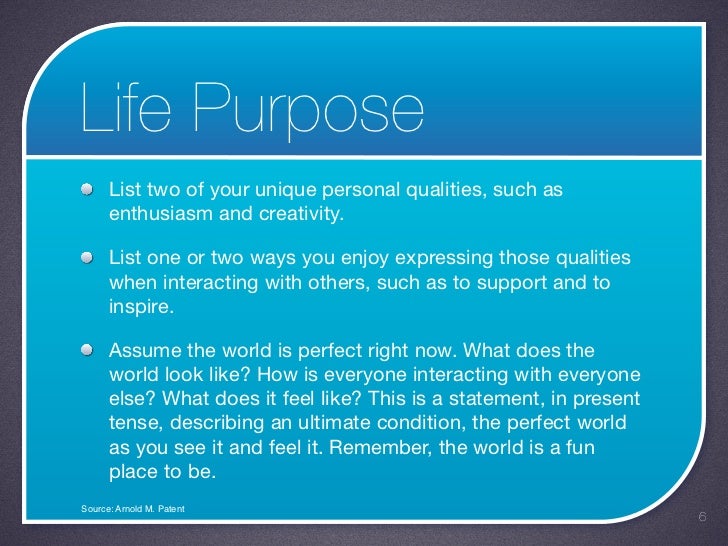 Life Purpose

- List two of your unique personal qualities, such as enthusiasm and creativity.
- List one or two ways you enjoy expressing those qualities when interacting with others, such as to support and to inspire.
- Assume the world is perfect right now. What does the world look like? How is everyone interacting with everyone else? What does it feel like? This is a statement, in present tense, describing an ultimate condition, the perfect world as you see it and feel it. Remember, the world is a fun place to be.

Source: Arnold M. Patent

6